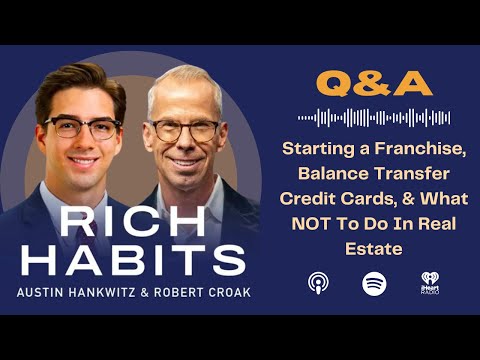 RICH HABITS
AUSTIN HANKWITZ & ROBERT CROAK

Q&A

Starting a Franchise, Balance Transfer Credit Cards, & What NOT To Do In Real Estate

iHeart RADIO